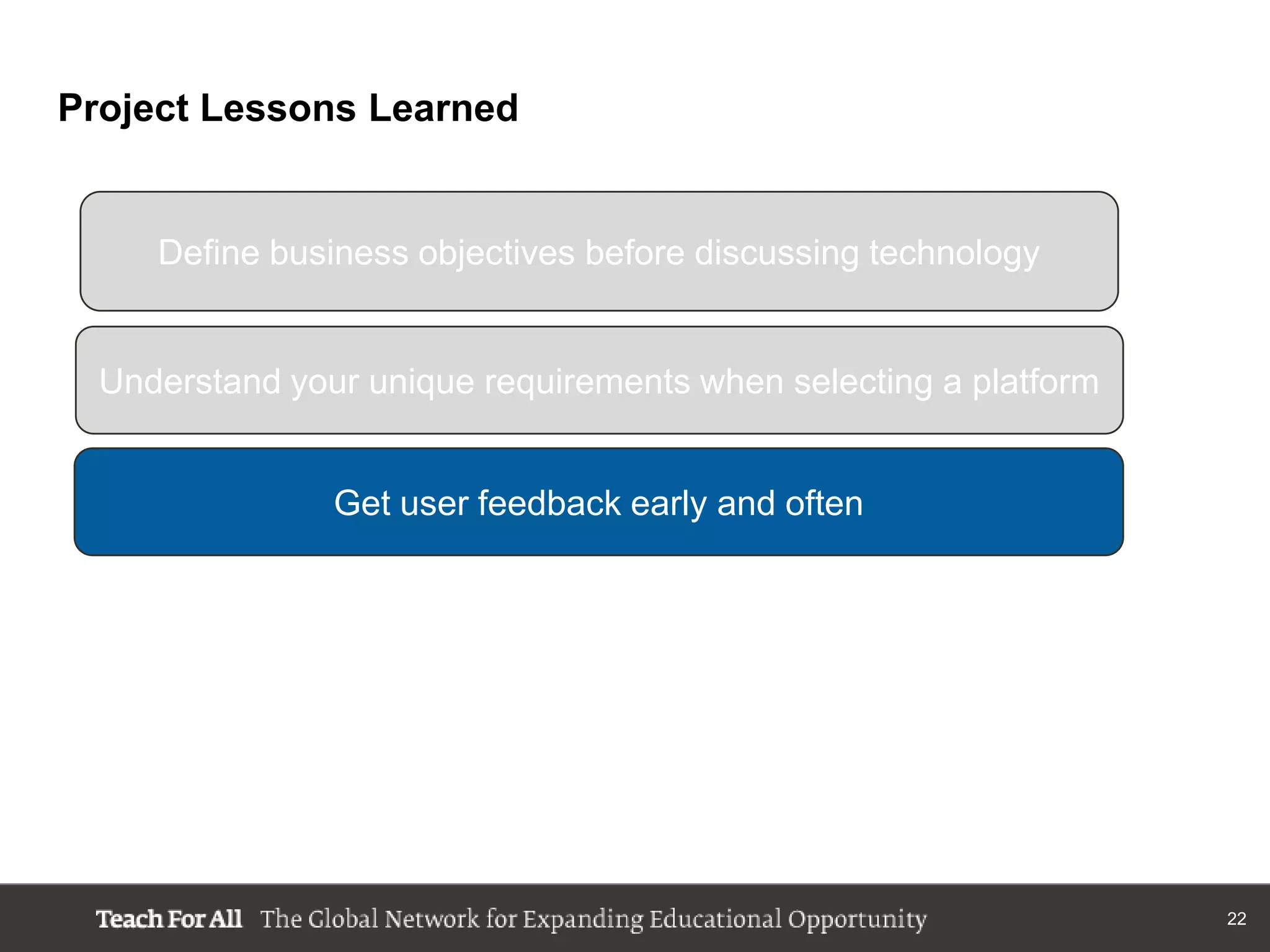 Project Lessons Learned

Define business objectives before discussing technology

Understand your unique requirements when selecting a platform

Get user feedback early and often

Teach For All The Global Network for Expanding Educational Opportunity

22